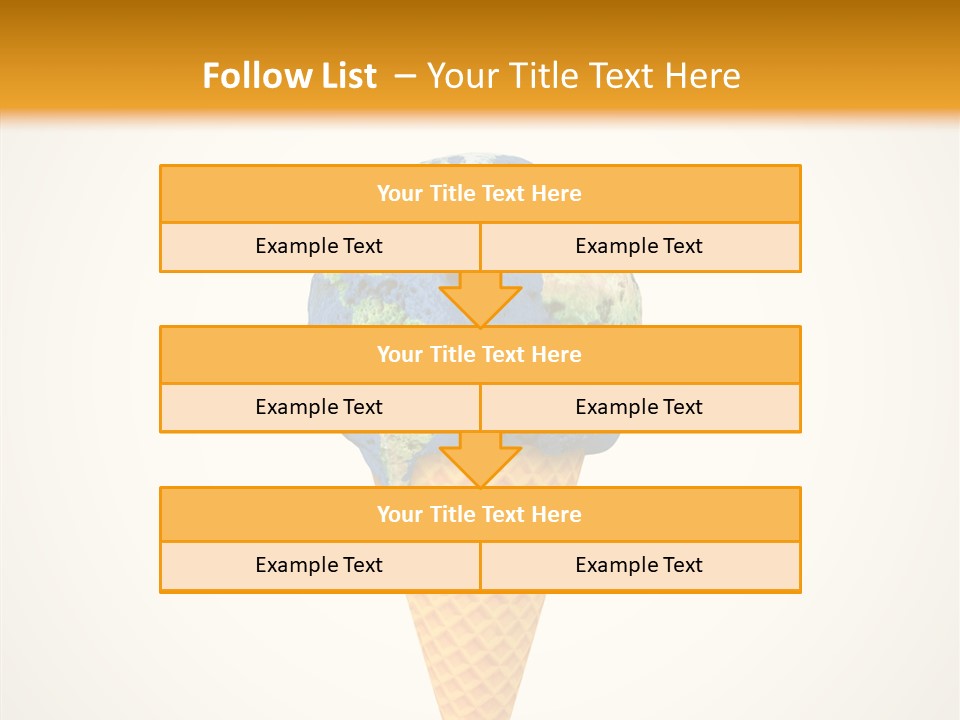 Follow List – Your Title Text Here

Your Title Text Here

Example Text

Example Text

Your Title Text Here

Example Text

Example Text

Your Title Text Here

Example Text

Example Text